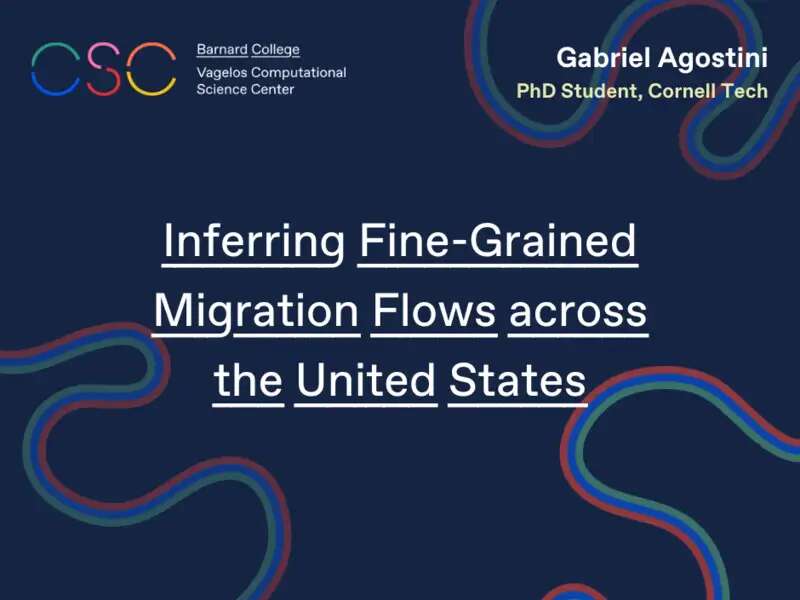 CSC

Barnard College
Vagelos Computational Science Center

Gabriel Agostini
PhD Student, Cornell Tech

Inferring Fine-Grained Migration Flows across the United States